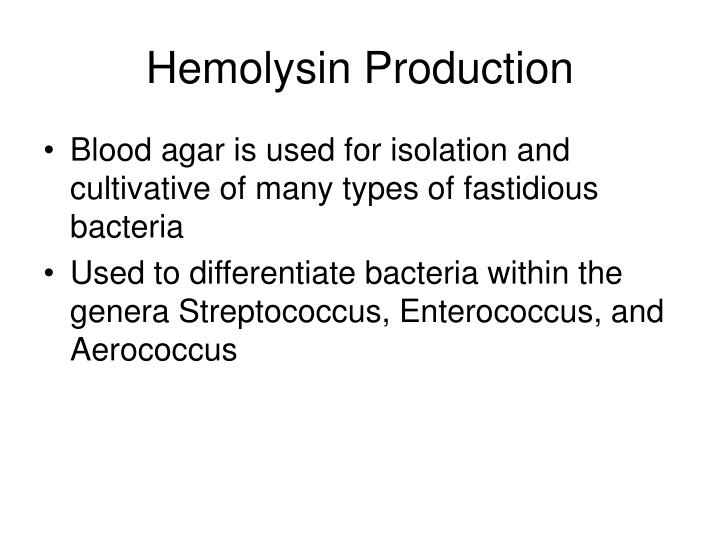 Hemolysin Production

• Blood agar is used for isolation and cultivative of many types of fastidious bacteria

• Used to differentiate bacteria within the genera Streptococcus, Enterococcus, and Aerococcus